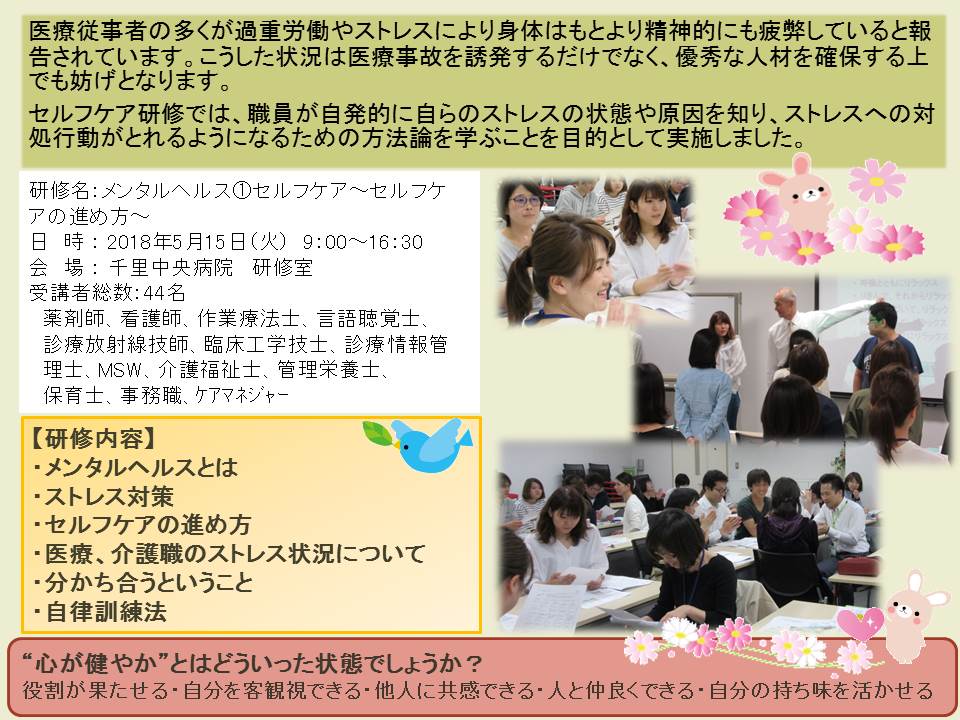 医療従事者の多くが過重労働やストレスにより身体はもとより精神的にも疲弊していると報告されています。こうした状況は医療事故を誘発するだけでなく、優秀な人材を確保する上でも妨げとなります。

セルフケア研修では、職員が自発的に自らのストレスの状態や原因を知り、ストレスへの対処行動がとれるようになるための方法論を学ぶことを目的として実施しました。

研修名:メンタルヘルス①セルフケア～セルフケアの進め方～
日 時：2018年5月15日(火) 9:00～16:30
会 場：千里中央病院 研修室
受講者総数:44名
薬剤師、看護師、作業療法士、言語聴覚士、診療放射線技師、臨床工学技士、診療情報管理士、MSW、介護福祉士、管理栄養士、保育士、事務職、ケアマネジャー

【研修内容】
・メンタルヘルスとは
・ストレス対策
・セルフケアの進め方
・医療、介護職のストレス状況について
・分かち合うということ
・自律訓練法

“心が健やか”とはどういった状態でしょうか？
役割が果たせる・自分を客観視できる・他人に共感できる・人と仲良くできる・自分の持ち味を活かせる